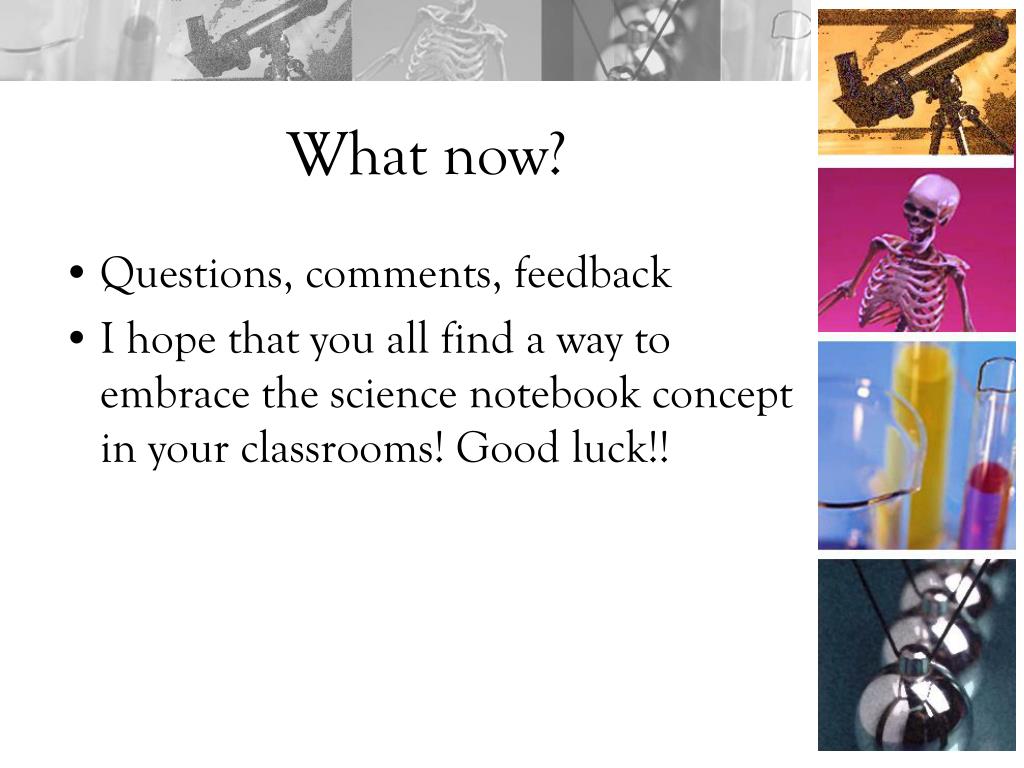 What now?

• Questions, comments, feedback
• I hope that you all find a way to embrace the science notebook concept in your classrooms! Good luck!!